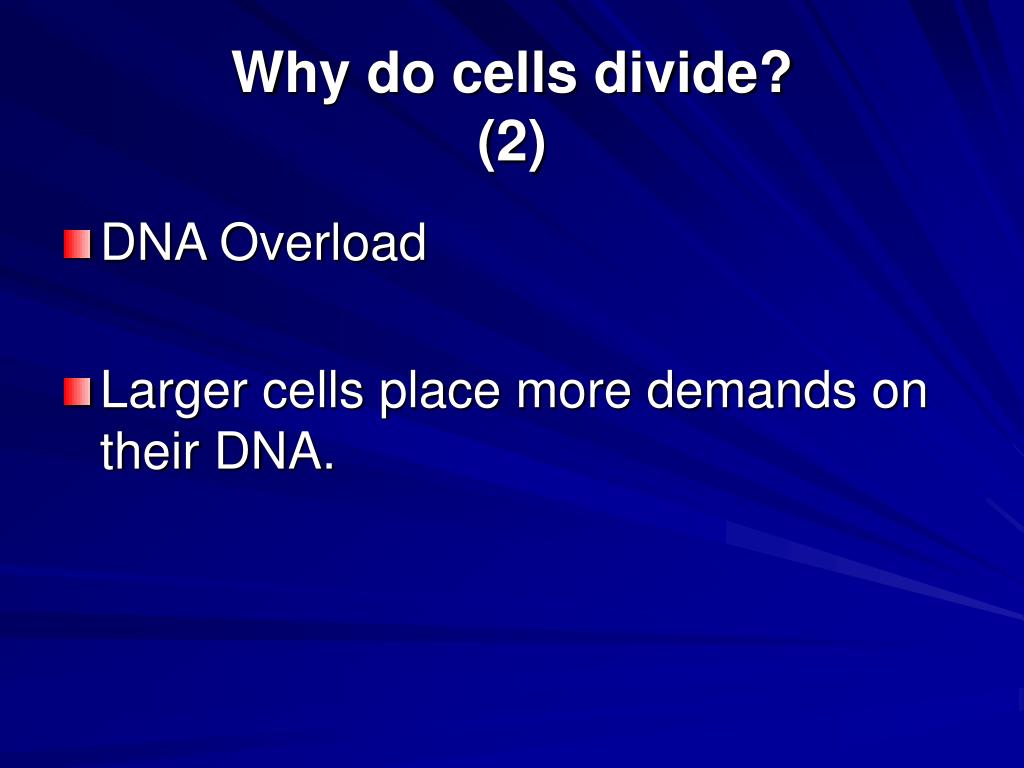 Why do cells divide?
(2)

DNA Overload

Larger cells place more demands on their DNA.